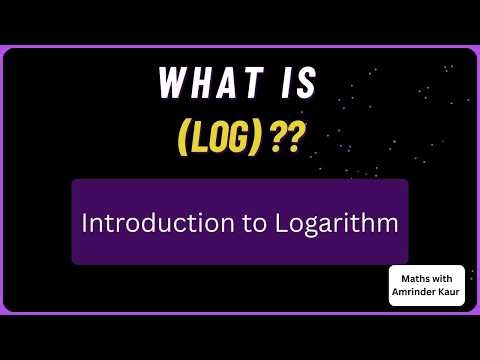 WHAT IS
(LOG) ??

Introduction to Logarithm

Maths with Amrinder Kaur